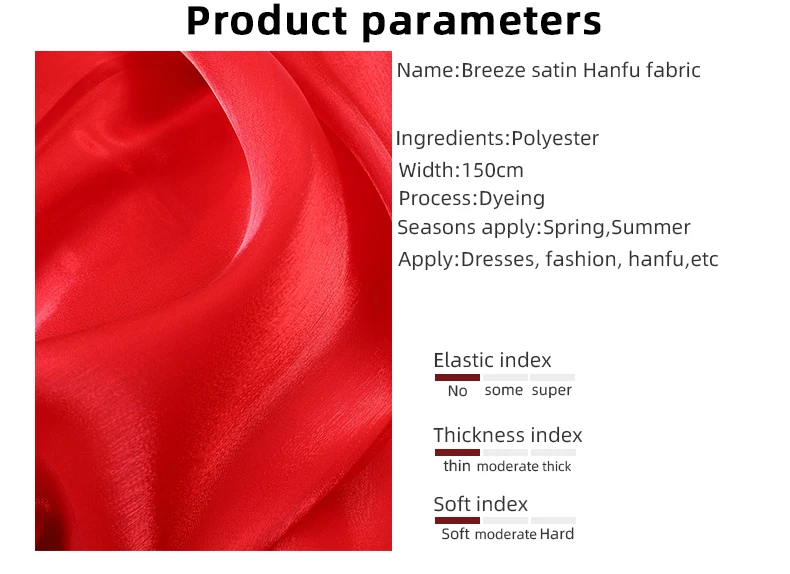 Product parameters

Name:Breeze satin Hanfu fabric

Ingredients:Polyester
Width:150cm
Process:Dyeing
Seasons apply:Spring,Summer
Apply:Dresses, fashion, hanfu,etc

Elastic index
No some super

Thickness index
thin moderate thick

Soft index
Soft moderate Hard